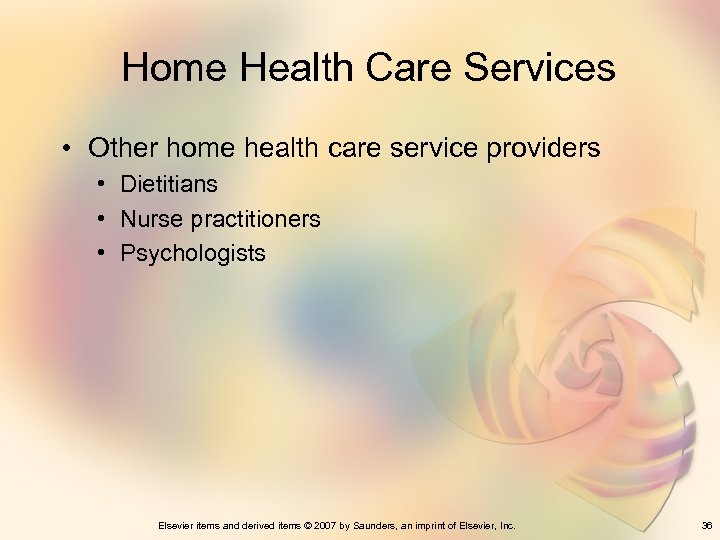 Home Health Care Services

• Other home health care service providers
  • Dietitians
  • Nurse practitioners
  • Psychologists

Elsevier items and derived items © 2007 by Saunders, an imprint of Elsevier, Inc.

36